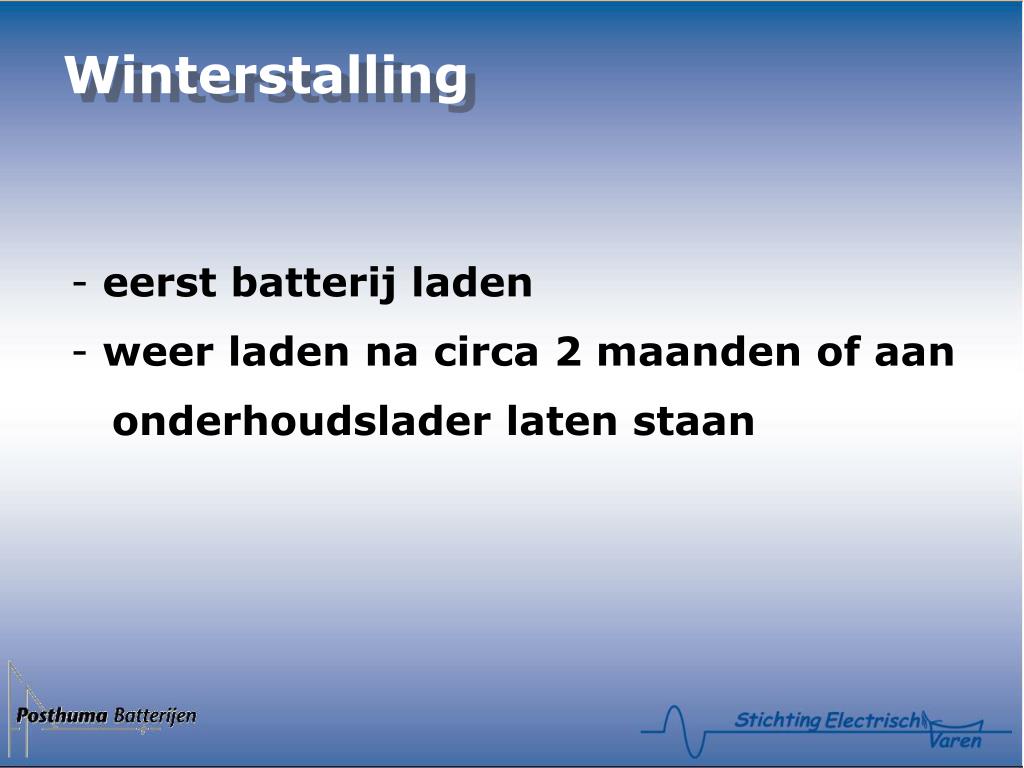 Winterstalling

- eerst batterij laden
- weer laden na circa 2 maanden of aan onderhoudslader laten staan

Posthuma Batterijen

Stichting Electrisch Varen